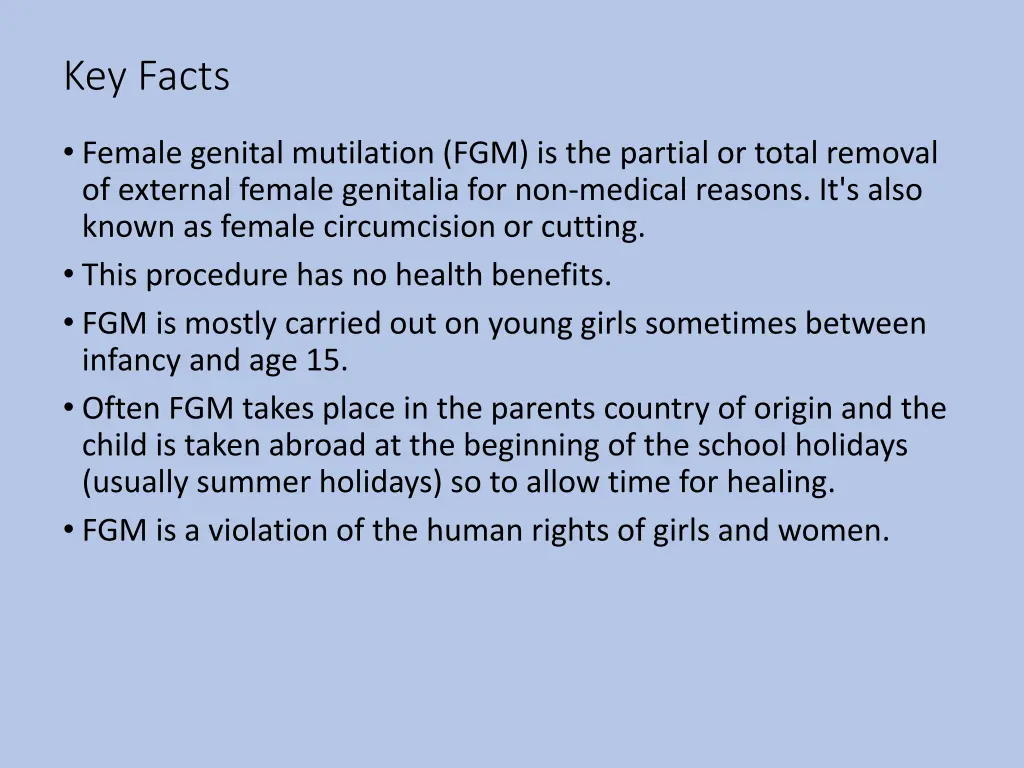 Key Facts

• Female genital mutilation (FGM) is the partial or total removal of external female genitalia for non-medical reasons. It's also known as female circumcision or cutting.
• This procedure has no health benefits.
• FGM is mostly carried out on young girls sometimes between infancy and age 15.
• Often FGM takes place in the parents country of origin and the child is taken abroad at the beginning of the school holidays (usually summer holidays) so to allow time for healing.
• FGM is a violation of the human rights of girls and women.